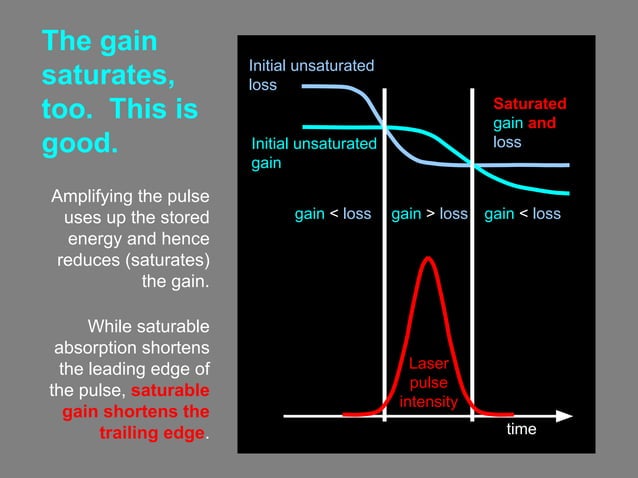 The gain saturates, too. This is good.

Amplifying the pulse uses up the stored energy and hence reduces (saturates) the gain.

While saturable absorption shortens the leading edge of the pulse, saturable gain shortens the trailing edge.

Initial unsaturated loss

Initial unsaturated gain

Saturated gain and loss

gain < loss

gain > loss

gain < loss

Laser pulse intensity

time